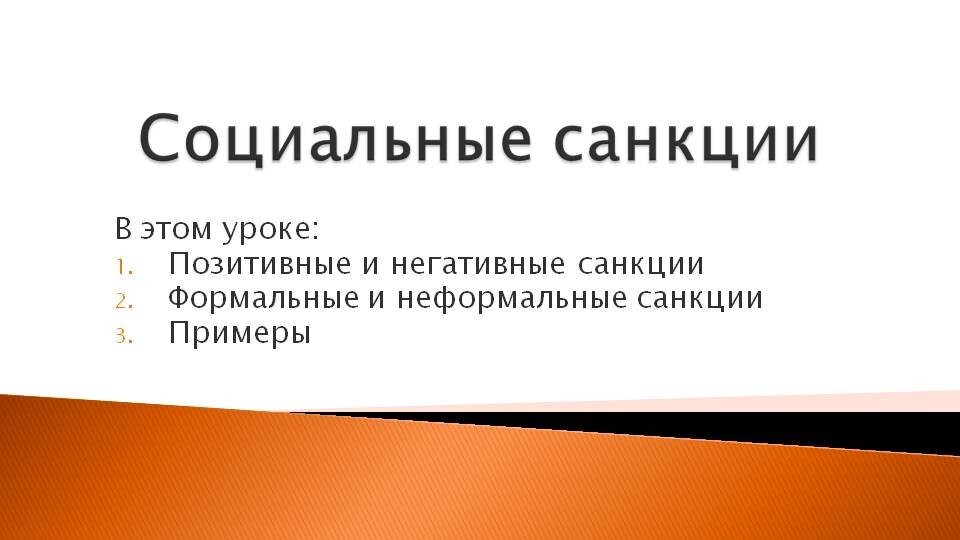 Социальные санкции

В этом уроке:
1. Позитивные и негативные санкции
2. Формальные и неформальные санкции
3. Примеры